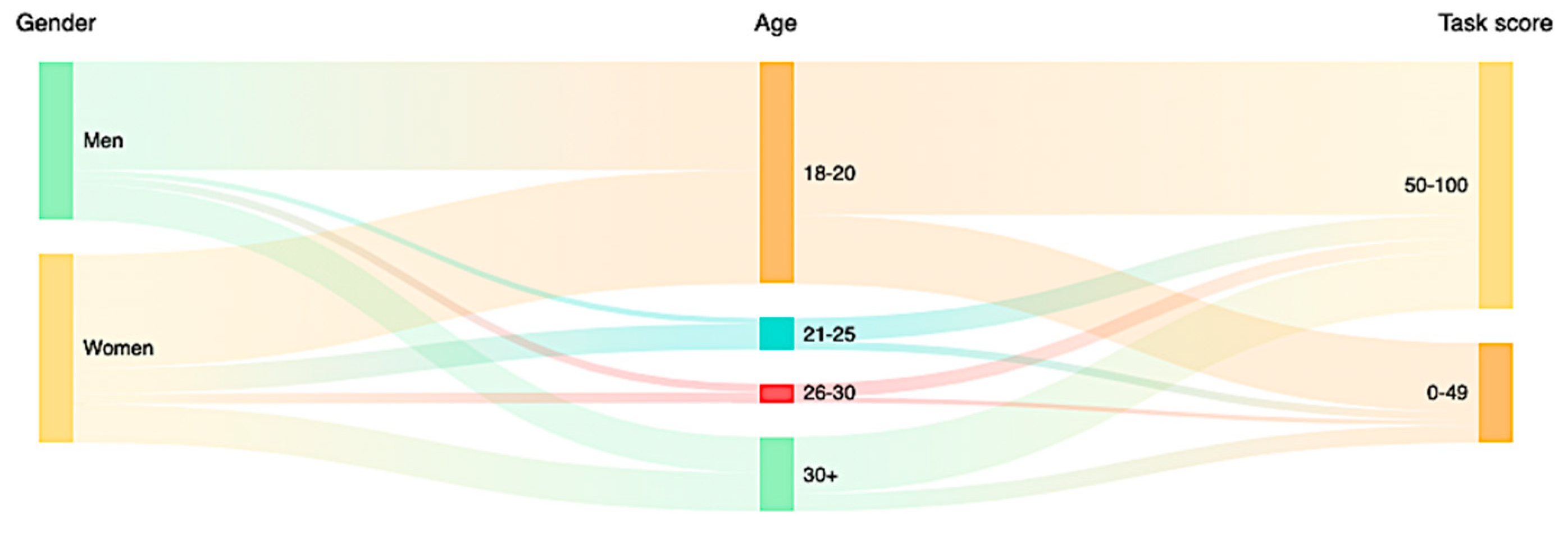 Gender

Age

Task score

Men

Women

18-20

21-25

26-30

30+

50-100

0-49